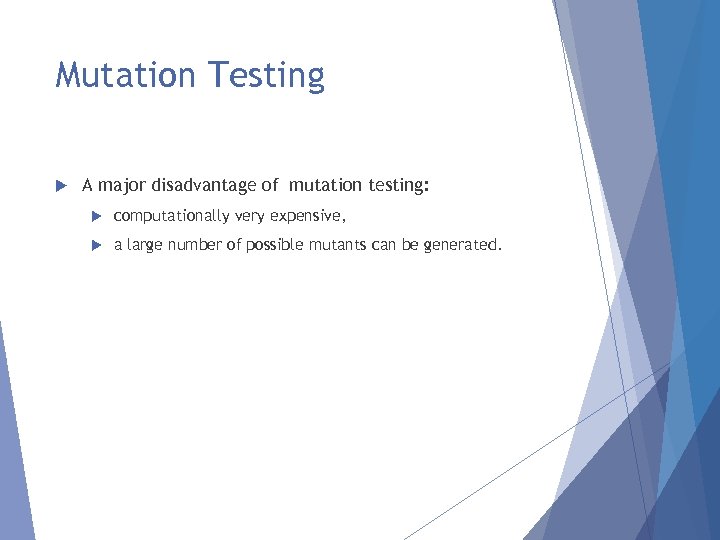 Mutation Testing

A major disadvantage of mutation testing:

computationally very expensive,

a large number of possible mutants can be generated.